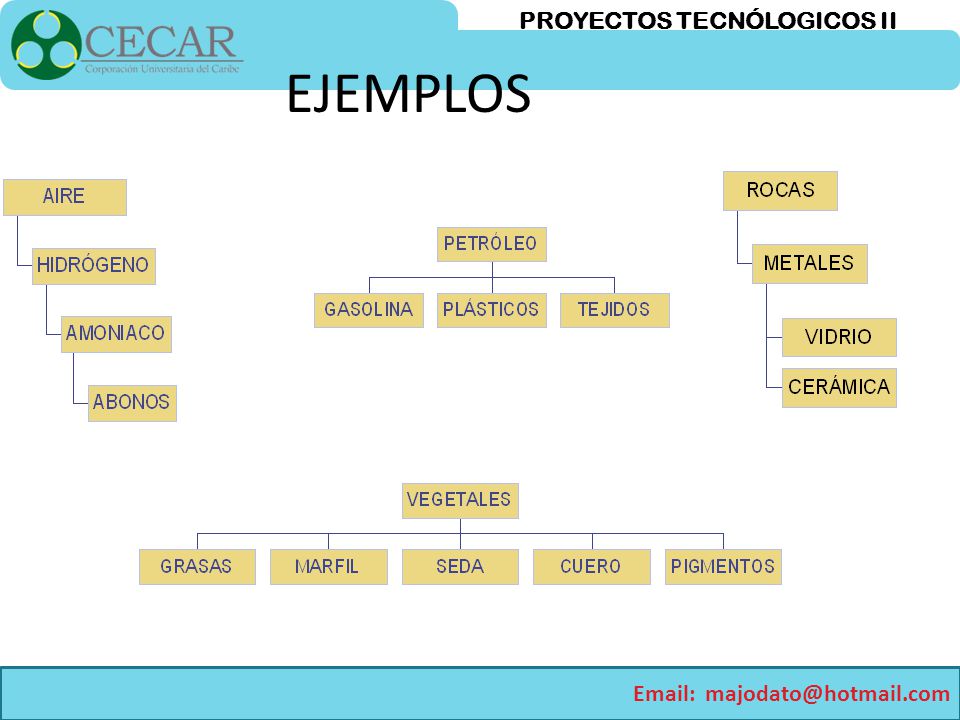 CECAR
Corporación Universitaria del Caribe

PROYECTOS TECNÓLOGICOS II

EJEMPLOS

AIRE
HIDRÓGENO
AMONIACO
ABONOS

PETRÓLEO
GASOLINA
PLÁSTICOS
TEJIDOS

ROCAS
METALES
VIDRIO
CERÁMICA

VEGETALES
GRASAS
MARFIL
SEDA
CUERO
PIGMENTOS

Email: majodato@hotmail.com